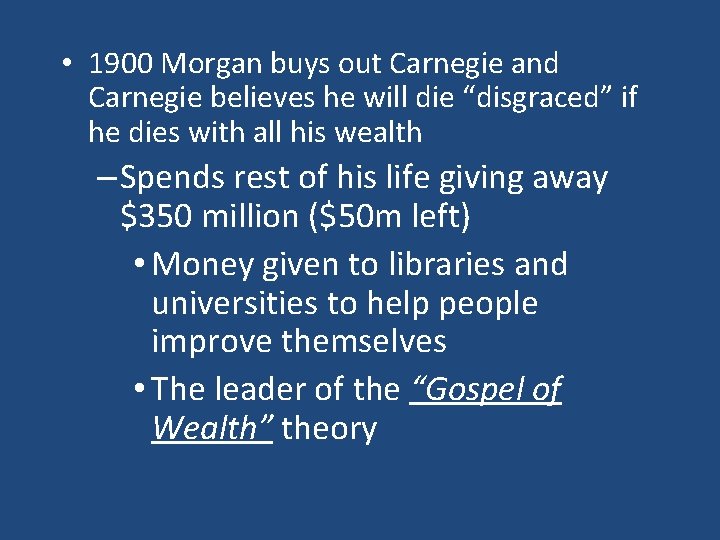 • 1900 Morgan buys out Carnegie and Carnegie believes he will die “disgraced” if he dies with all his wealth

– Spends rest of his life giving away \$350 million (\$50m left)

• Money given to libraries and universities to help people improve themselves

• The leader of the “Gospel of Wealth” theory